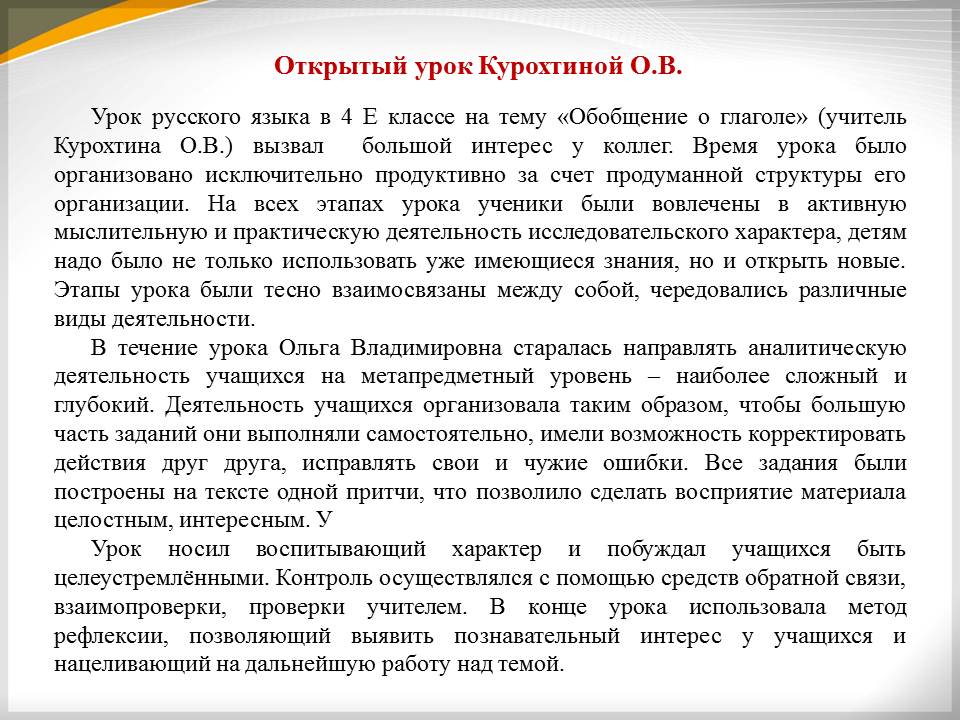 Открытый урок Курохтиной О.В.

Урок русского языка в 4 Е классе на тему «Обобщение о глаголе» (учитель Курохтина О.В.) вызвал большой интерес у коллег. Время урока было организовано исключительно продуктивно за счет продуманной структуры его организации. На всех этапах урока ученики были вовлечены в активную мыслительную и практическую деятельность исследовательского характера, детям надо было не только использовать уже имеющиеся знания, но и открыть новые. Этапы урока были тесно взаимосвязаны между собой, чередовались различные виды деятельности.

В течение урока Ольга Владимировна старалась направлять аналитическую деятельность учащихся на метапредметный уровень – наиболее сложный и глубокий. Деятельность учащихся организовала таким образом, чтобы большую часть заданий они выполняли самостоятельно, имели возможность корректировать действия друг друга, исправлять свои и чужие ошибки. Все задания были построены на тексте одной притчи, что позволило сделать восприятие материала целостным, интересным. У

Урок носил воспитывающий характер и побуждал учащихся быть целеустремлёнными. Контроль осуществлялся с помощью средств обратной связи, взаимопроверки, проверки учителем. В конце урока использовала метод рефлексии, позволяющий выявить познавательный интерес у учащихся и нацеливающий на дальнейшую работу над темой.